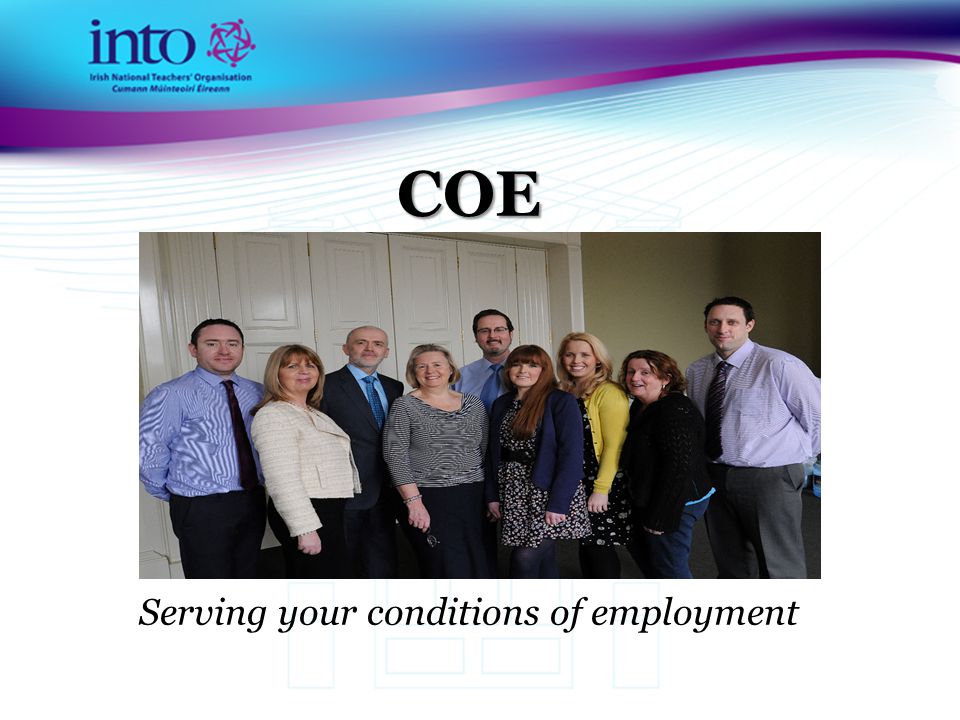 into
Irish National Teachers' Organisation
Cumann Múinteoirí Éireann

COE

Serving your conditions of employment